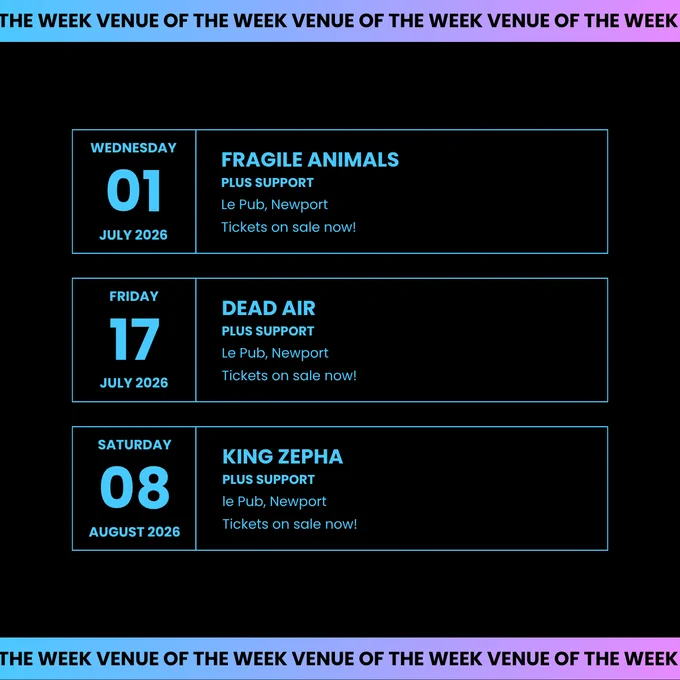 THE WEEK VENUE OF THE WEEK VENUE OF THE WEEK VENUE OF THE WEEK

WEDNESDAY
01
JULY 2026

FRAGILE ANIMALS
PLUS SUPPORT
Le Pub, Newport
Tickets on sale now!

FRIDAY
17
JULY 2026

DEAD AIR
PLUS SUPPORT
Le Pub, Newport
Tickets on sale now!

SATURDAY
08
AUGUST 2026

KING ZEPHA
PLUS SUPPORT
le Pub, Newport
Tickets on sale now!

THE WEEK VENUE OF THE WEEK VENUE OF THE WEEK VENUE OF THE WEEK